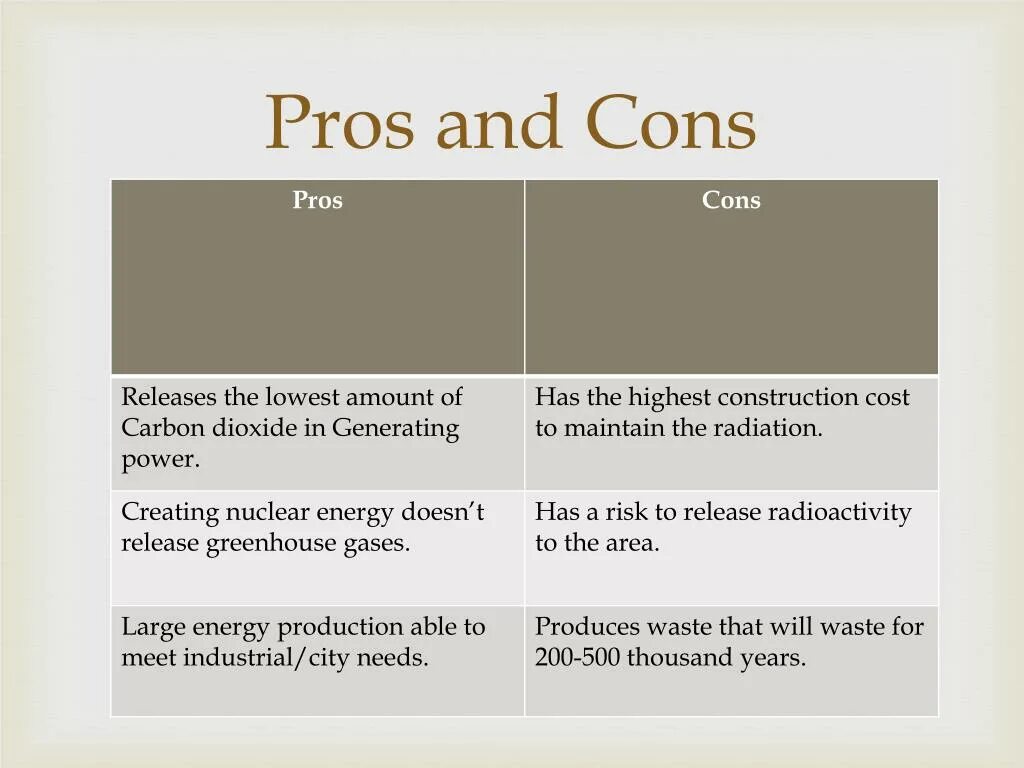 Pros and Cons

| Pros | Cons |
|---|---|
| Releases the lowest amount of Carbon dioxide in Generating power. | Has the highest construction cost to maintain the radiation. |
| Creating nuclear energy doesn't release greenhouse gases. | Has a risk to release radioactivity to the area. |
| Large energy production able to meet industrial/city needs. | Produces waste that will waste for 200-500 thousand years. |